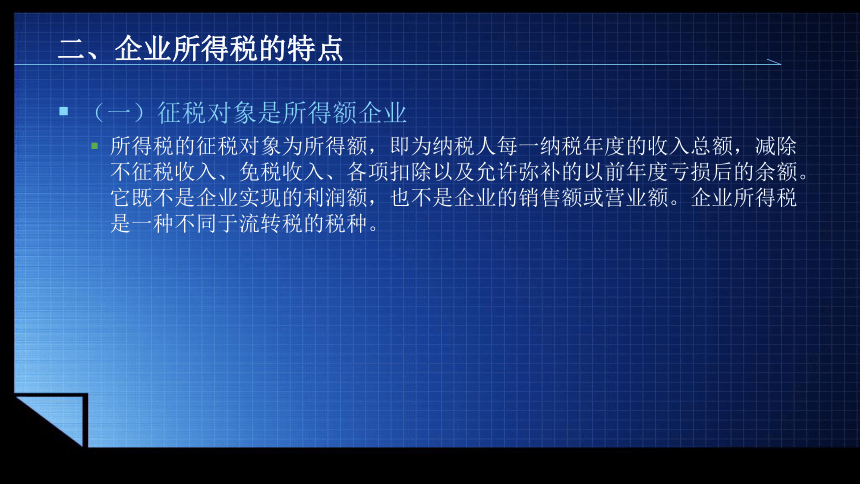 二、企业所得税的特点

（一）征税对象是所得额企业

所得税的征税对象为所得额，即为纳税人每一纳税年度的收入总额，减除不征税收入、免税收入、各项扣除以及允许弥补的以前年度亏损后的余额。它既不是企业实现的利润额，也不是企业的销售额或营业额。企业所得税是一种不同于流转税的税种。